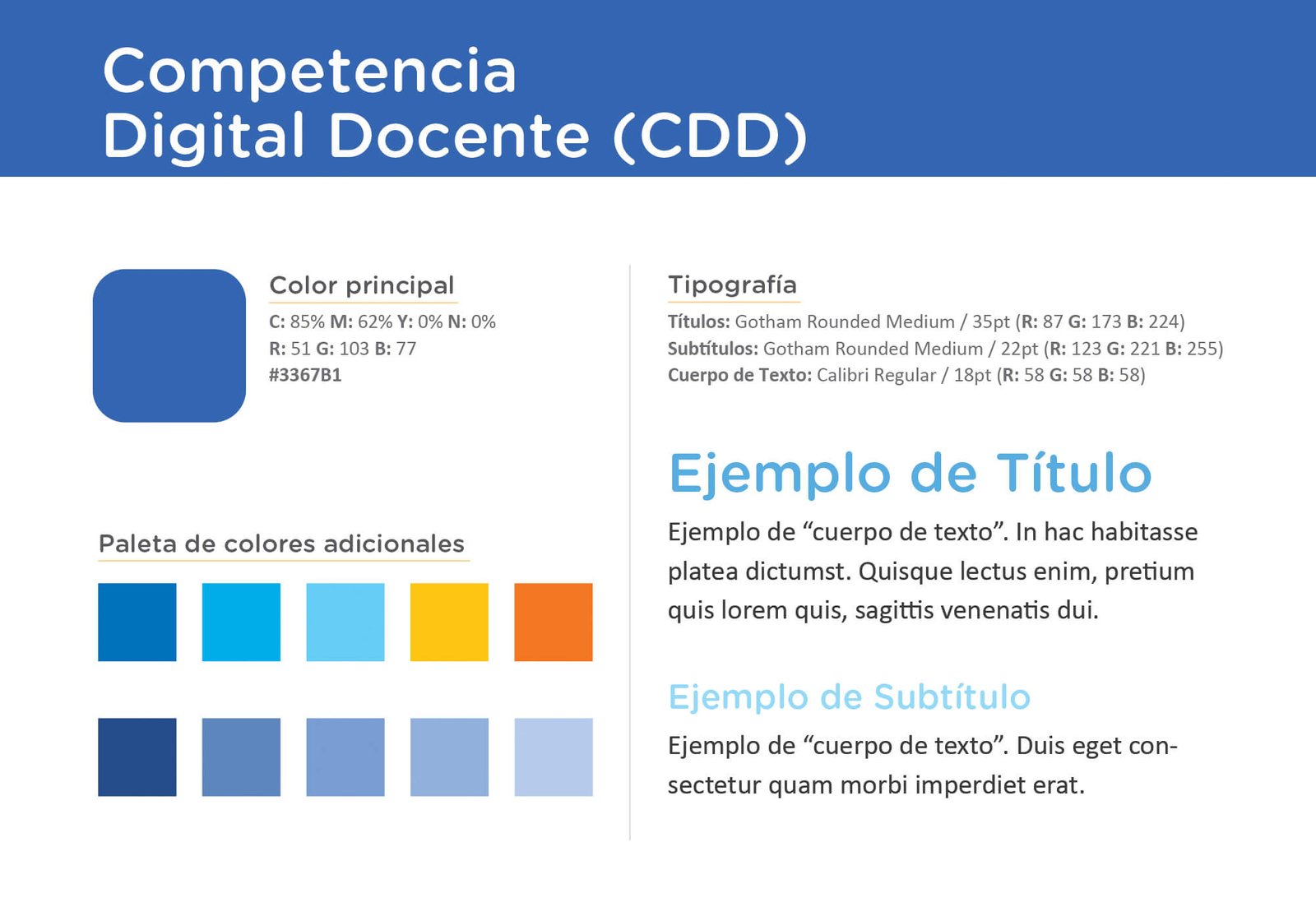 Competencia
Digital Docente (CDD)

Color principal
C: 85% M: 62% Y: 0% N: 0%
R: 51 G: 103 B: 77
#3367B1

Paleta de colores adicionales

Tipografía
Títulos: Gotham Rounded Medium / 35pt (R: 87 G: 173 B: 224)
Subtítulos: Gotham Rounded Medium / 22pt (R: 123 G: 221 B: 255)
Cuerpo de Texto: Calibri Regular / 18pt (R: 58 G: 58 B: 58)

Ejemplo de Título

Ejemplo de “cuerpo de texto”. In hac habitasse platea dictumst. Quisque lectus enim, pretium quis lorem quis, sagittis venenatis dui.

Ejemplo de Subtítulo

Ejemplo de “cuerpo de texto”. Duis eget consectetur quam morbi imperdiet erat.